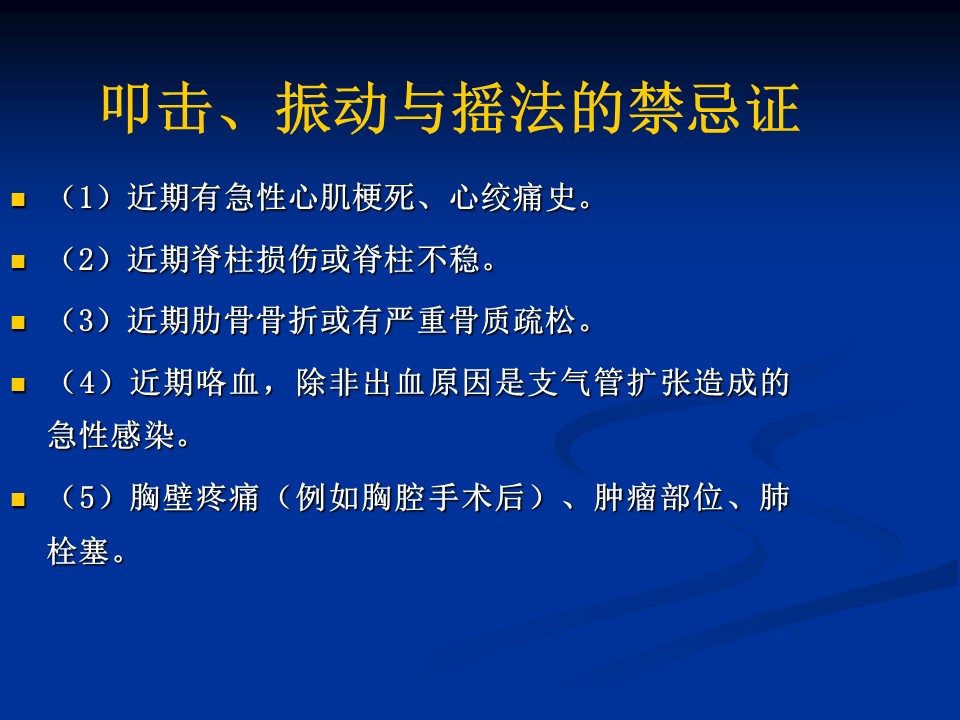 叩击、振动与摇法的禁忌证

（1）近期有急性心肌梗死、心绞痛史。

（2）近期脊柱损伤或脊柱不稳。

（3）近期肋骨骨折或有严重骨质疏松。

（4）近期咯血，除非出血原因是支气管扩张造成的急性感染。

（5）胸壁疼痛（例如胸腔手术后）、肿瘤部位、肺栓塞。